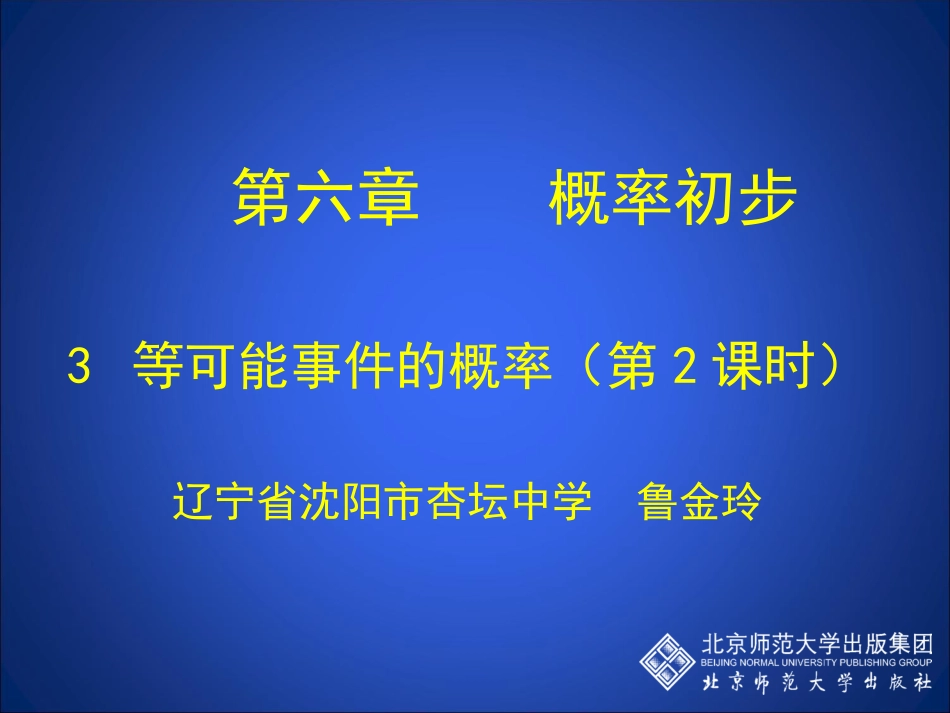 第六章　　概率初步

3　等可能事件的概率（第 2 课时）

辽宁省沈阳市杏坛中学　鲁金玲

北京师范大学出版集团
BEIJING NORMAL UNIVERSITY PUBLISHING GROUP
北京师范大学出版社